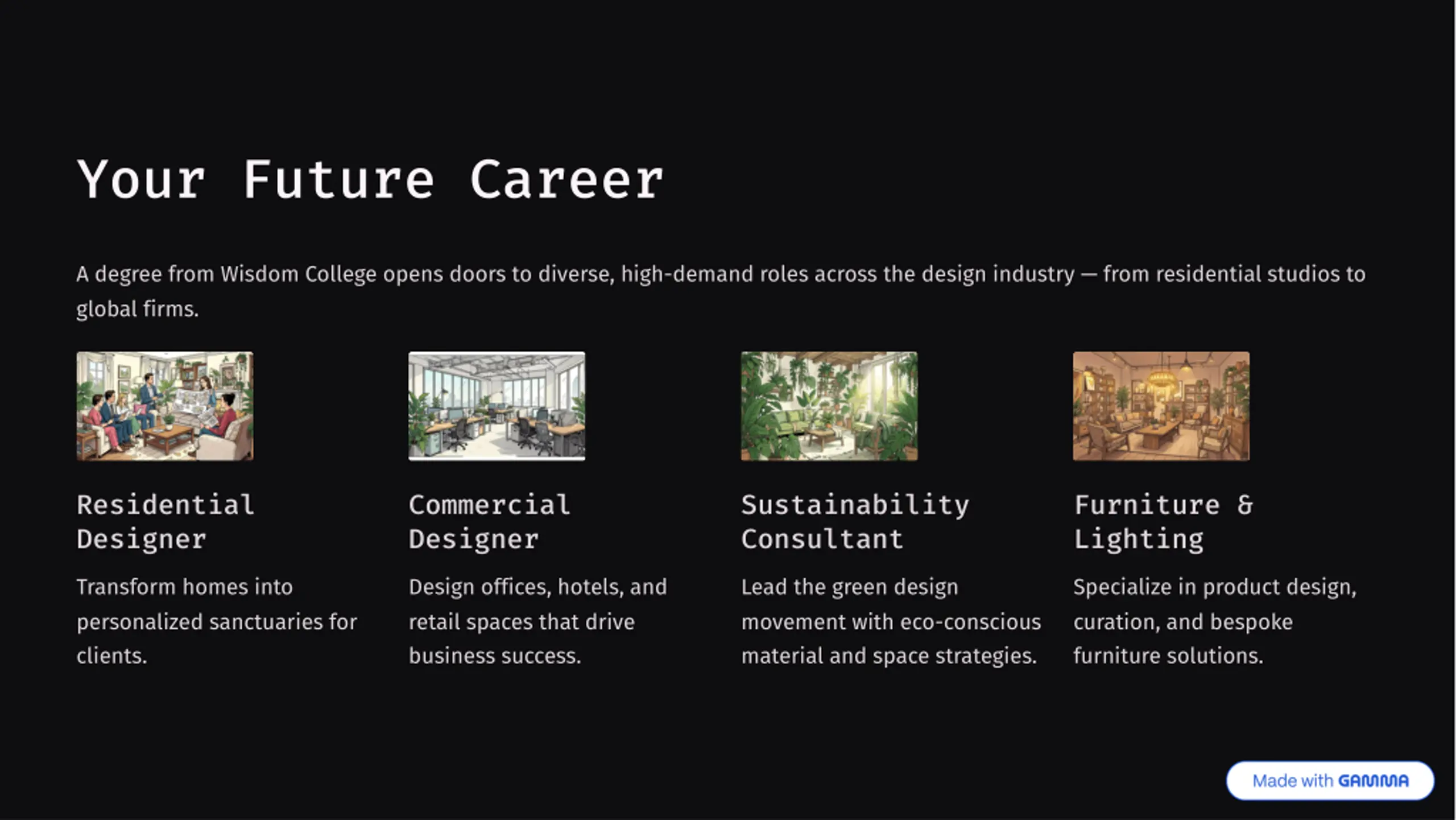 Your Future Career

A degree from Wisdom College opens doors to diverse, high-demand roles across the design industry — from residential studios to global firms.

Residential Designer

Transform homes into personalized sanctuaries for clients.

Commercial Designer

Design offices, hotels, and retail spaces that drive business success.

Sustainability Consultant

Lead the green design movement with eco-conscious material and space strategies.

Furniture & Lighting

Specialize in product design, curation, and bespoke furniture solutions.

Made with GAMMA